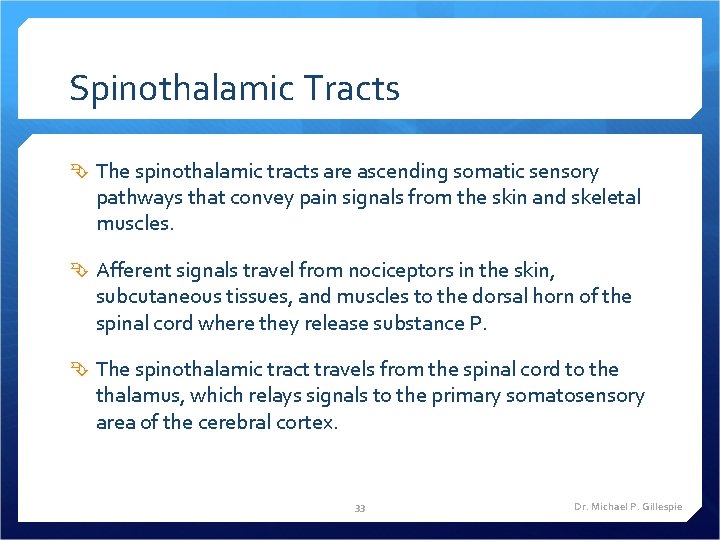 Spinothalamic Tracts

The spinothalamic tracts are ascending somatic sensory pathways that convey pain signals from the skin and skeletal muscles.

Afferent signals travel from nociceptors in the skin, subcutaneous tissues, and muscles to the dorsal horn of the spinal cord where they release substance P.

The spinothalamic tract travels from the spinal cord to the thalamus, which relays signals to the primary somatosensory area of the cerebral cortex.

33

Dr. Michael P. Gillespie